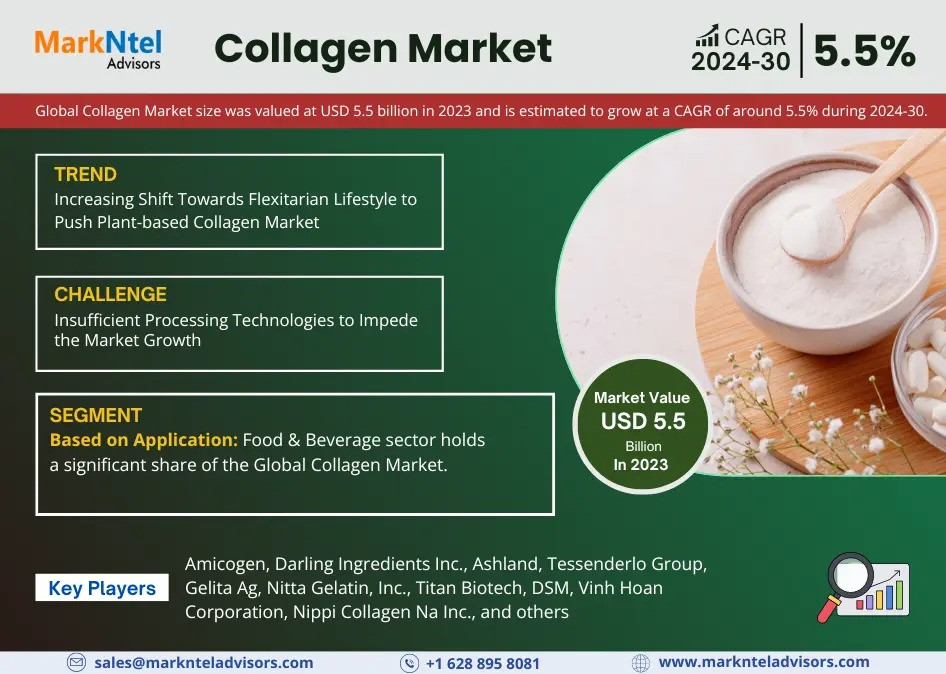 MarkNtel Advisors

Collagen Market

CAGR 2024-30 5.5%

Global Collagen Market size was valued at USD 5.5 billion in 2023 and is estimated to grow at a CAGR of around 5.5% during 2024-30.

TREND
Increasing Shift Towards Flexitarian Lifestyle to Push Plant-based Collagen Market

CHALLENGE
Insufficient Processing Technologies to Impede the Market Growth

SEGMENT
Based on Application: Food & Beverage sector holds a significant share of the Global Collagen Market.

Market Value USD 5.5 Billion In 2023

Key Players

Amicogen, Darling Ingredients Inc., Ashland, Tessenderlo Group, Gelita Ag, Nitta Gelatin, Inc., Titan Biotech, DSM, Vinh Hoan Corporation, Nippi Collagen Na Inc., and others

sales@marknteladvisors.com

+1 628 895 8081

www.marknteladvisors.com